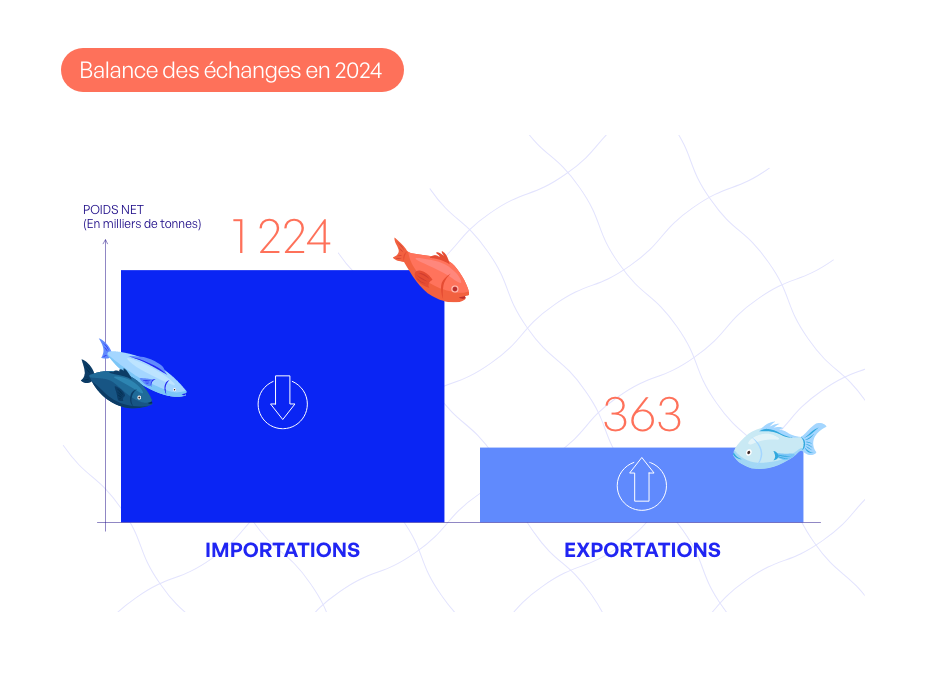 Balance des échanges en 2024

POIDS NET
(En milliers de tonnes)

1 224

363

IMPORTATIONS

EXPORTATIONS